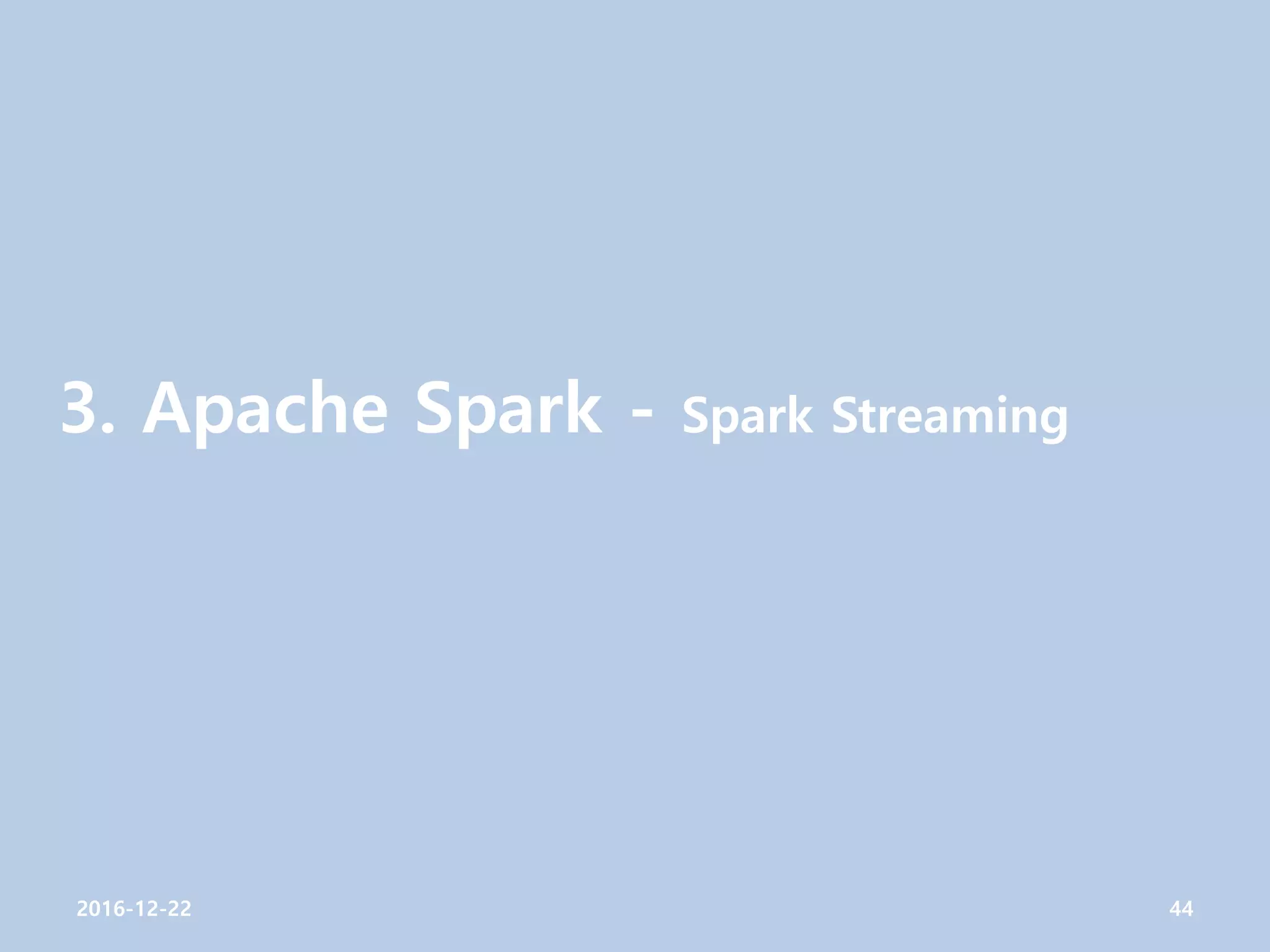 3. Apache Spark - Spark Streaming

2016-12-22

44